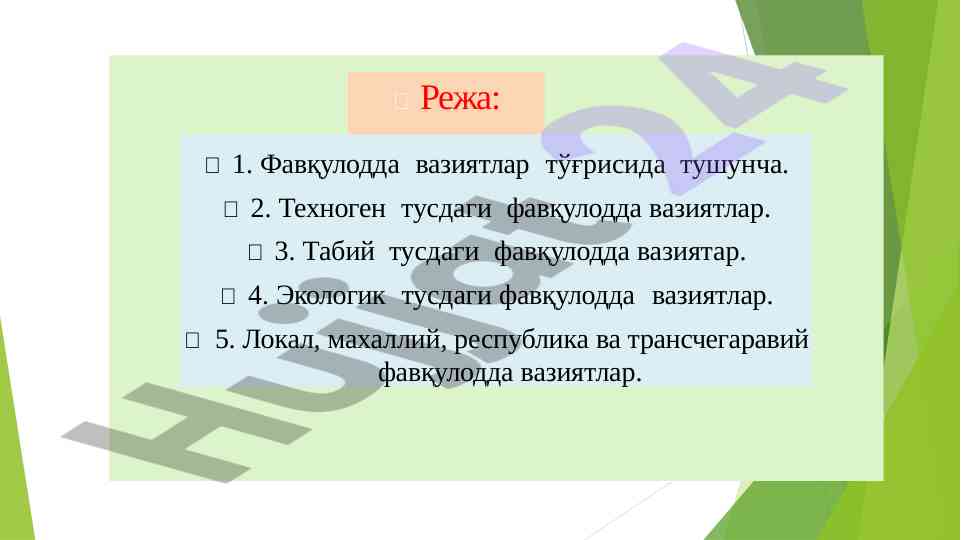 Режа:

1. Фавқулодда вазиятлар тўғрисида тушунча.

2. Техноген тусдаги фавқулодда вазиятлар.

3. Табий тусдаги фавқулодда вазиятар.

4. Экологик тусдаги фавқулодда вазиятлар.

5. Локал, махаллий, республика ва трансчегаравий фавқулодда вазиятлар.

Hujjat24